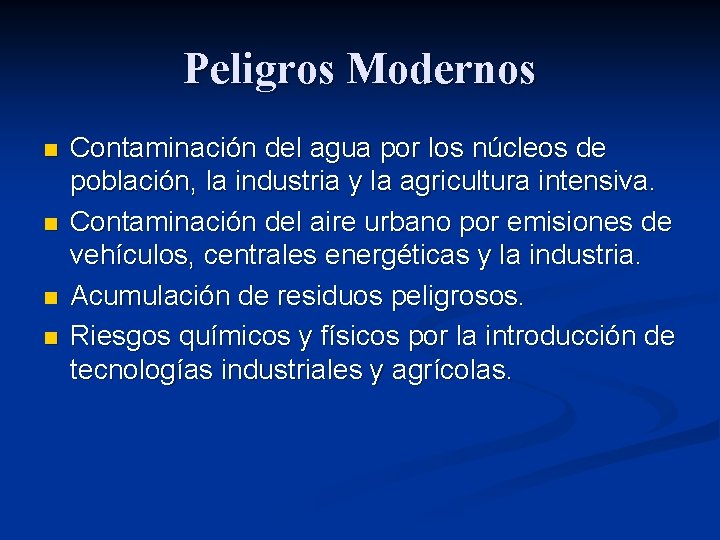 Peligros Modernos

- Contaminación del agua por los núcleos de población, la industria y la agricultura intensiva.
- Contaminación del aire urbano por emisiones de vehículos, centrales energéticas y la industria.
- Acumulación de residuos peligrosos.
- Riesgos químicos y físicos por la introducción de tecnologías industriales y agrícolas.